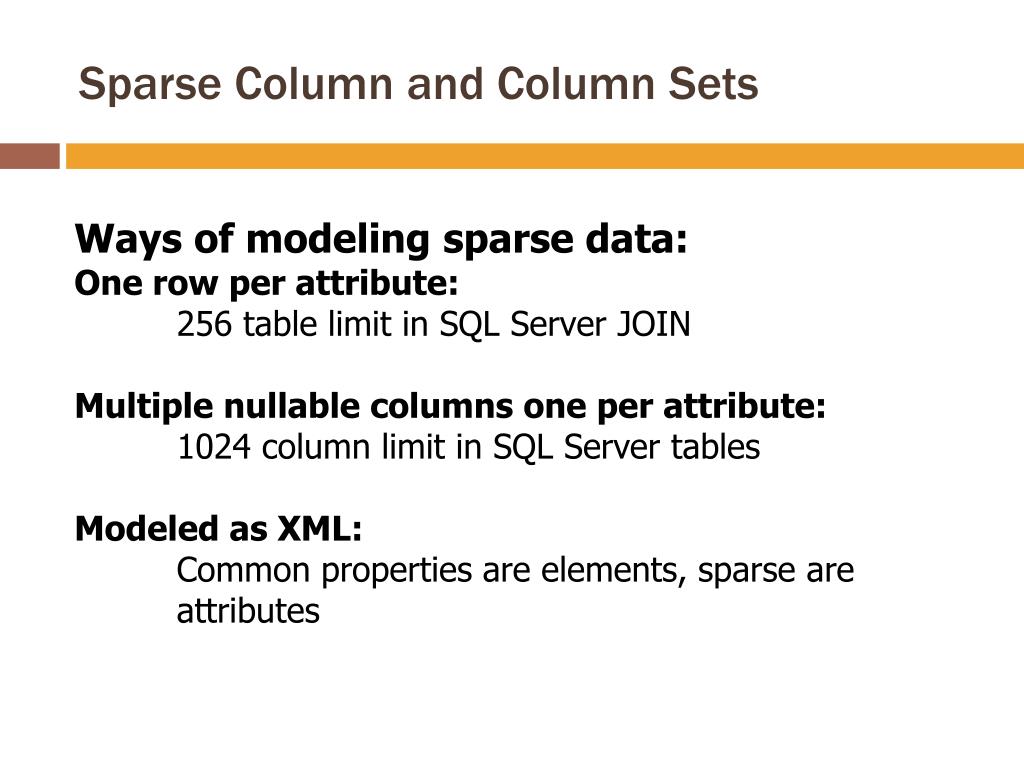 Sparse Column and Column Sets

Ways of modeling sparse data:
One row per attribute:
256 table limit in SQL Server JOIN

Multiple nullable columns one per attribute:
1024 column limit in SQL Server tables

Modeled as XML:
Common properties are elements, sparse are attributes